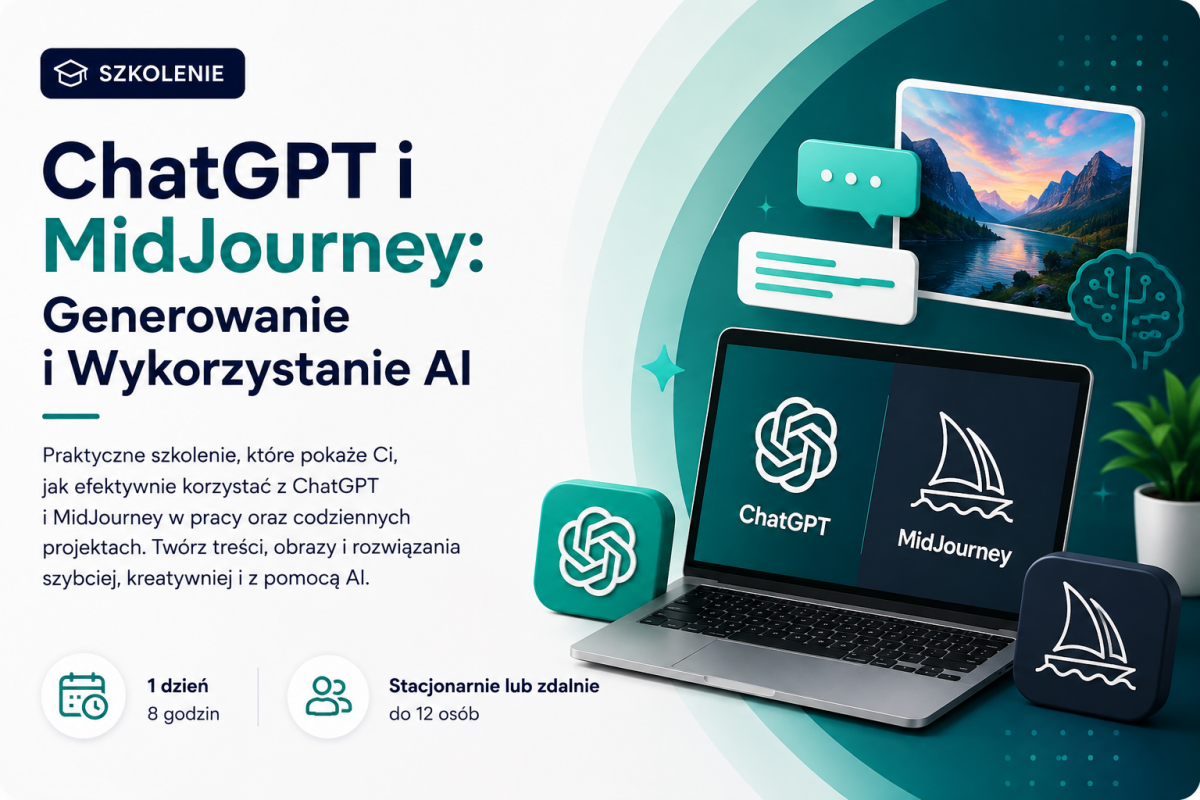 SZKOLENIE

ChatGPT i MidJourney: Generowanie i Wykorzystanie AI

Praktyczne szkolenie, które pokaże Ci, jak efektywnie korzystać z ChatGPT i MidJourney w pracy oraz codziennych projektach. Twórz treści, obrazy i rozwiązania szybciej, kreatywniej i z pomocą AI.

1 dzień
8 godzin

Stacjonarnie lub zdalnie
do 12 osób

ChatGPT

MidJourney